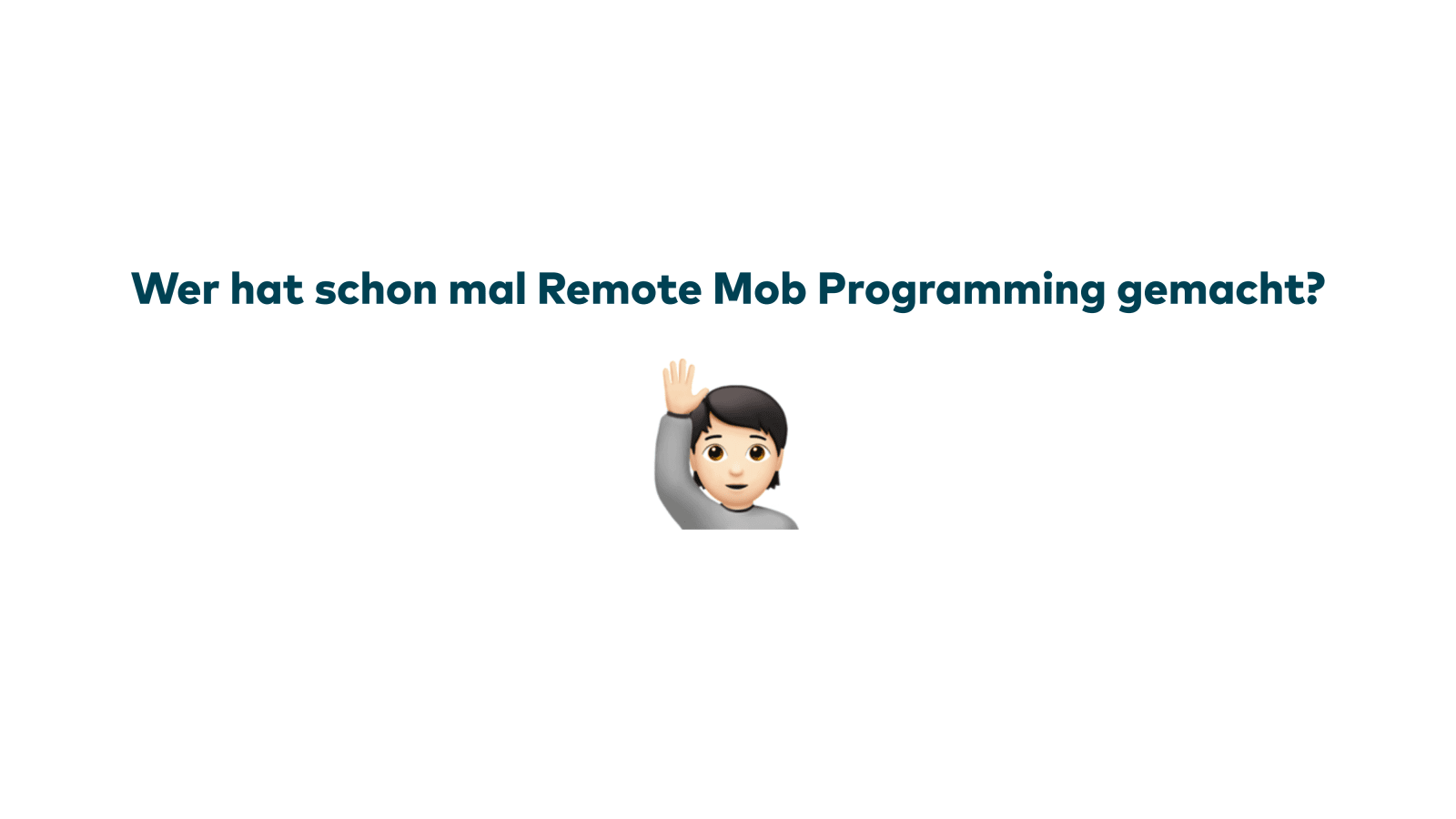 Wer hat schon mal Remote Mob Programming gemacht?